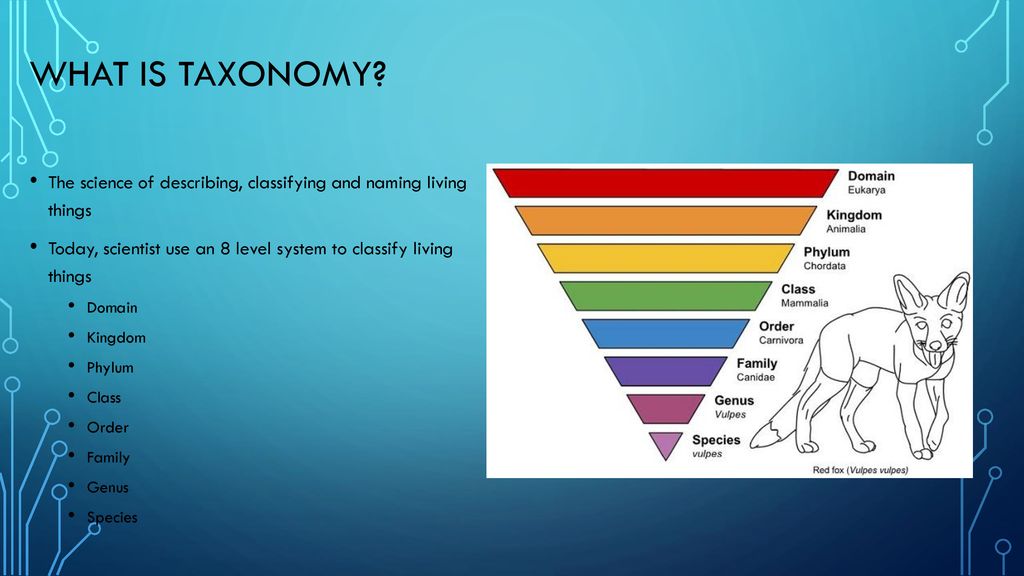 WHAT IS TAXONOMY?

• The science of describing, classifying and naming living things

• Today, scientist use an 8 level system to classify living things
  • Domain
  • Kingdom
  • Phylum
  • Class
  • Order
  • Family
  • Genus
  • Species

Domain
Eukarya
Kingdom
Animalia
Phylum
Chordata
Class
Mammalia
Order
Carnivora
Family
Canidae
Genus
Vulpes
Species
vulpes
Red fox (Vulpes vulpes)